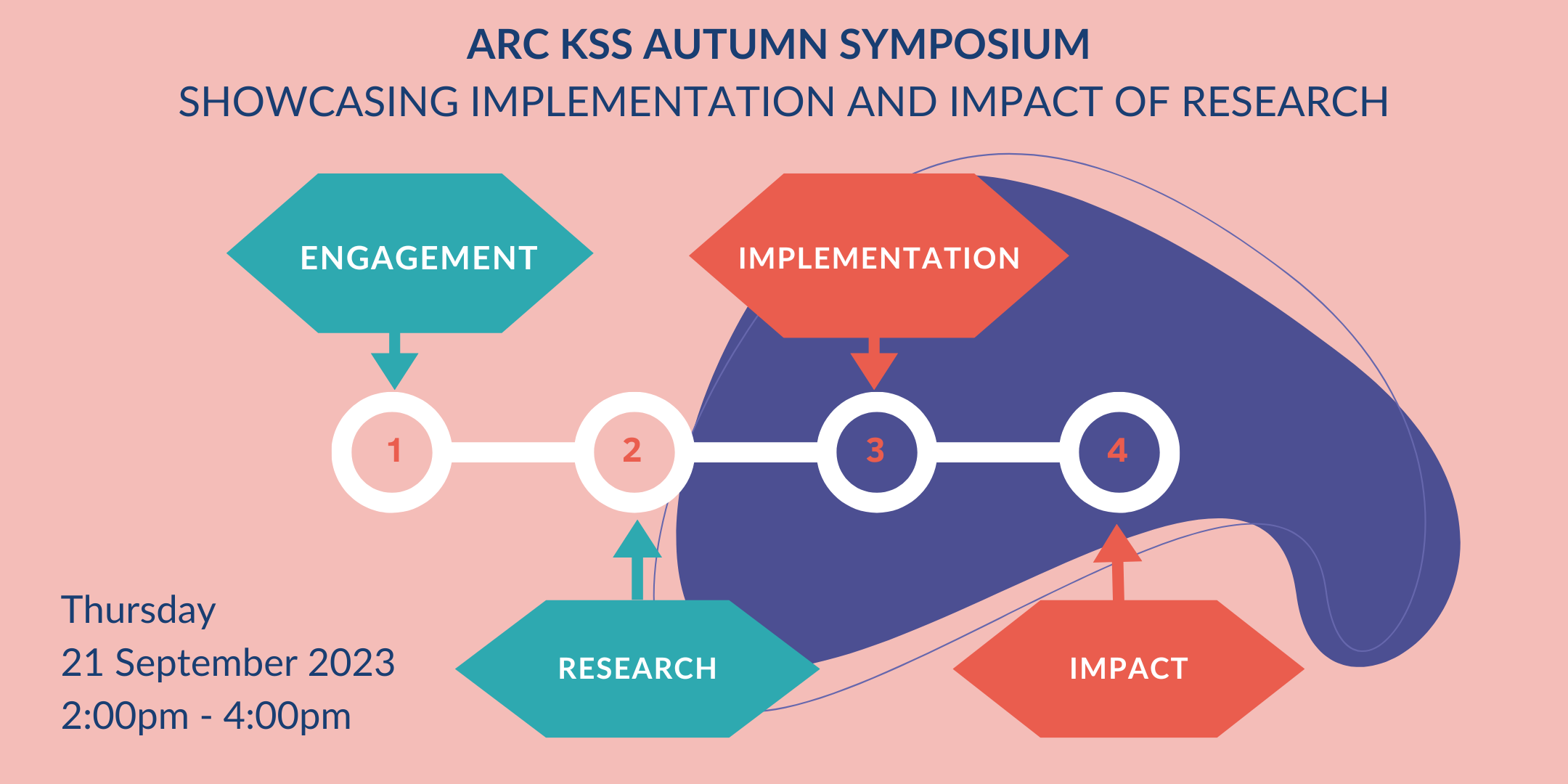 ARC KSS AUTUMN SYMPOSIUM
SHOWCASING IMPLEMENTATION AND IMPACT OF RESEARCH

ENGAGEMENT

IMPLEMENTATION

1

2

3

4

RESEARCH

IMPACT

Thursday
21 September 2023
2:00pm - 4:00pm